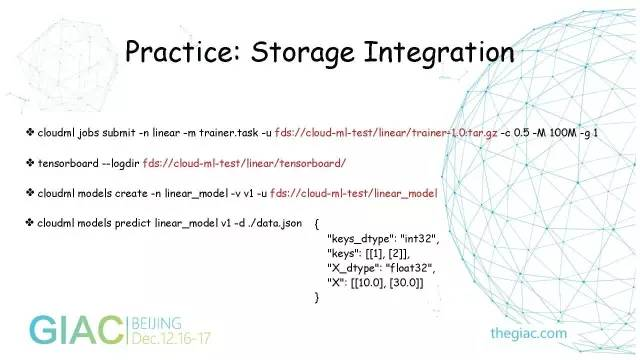 Practice: Storage Integration

❖ cloudml jobs submit -n linear -m trainer.task -u fds://cloud-ml-test/linear/trainer-1.0.tar.gz -c 0.5 -M 100M -g 1

❖ tensorboard --logdir fds://cloud-ml-test/linear/tensorboard/

❖ cloudml models create -n linear_model -v v1 -u fds://cloud-ml-test/linear_model

❖ cloudml models predict linear_model v1 -d ./data.json

{
"keys_dtype": "int32",
"keys": [[1], [2]],
"X_dtype": "float32",
"X": [[10.0], [30.0]]
}

GIAC BEIJING Dec.12.16-17

thegiac.com